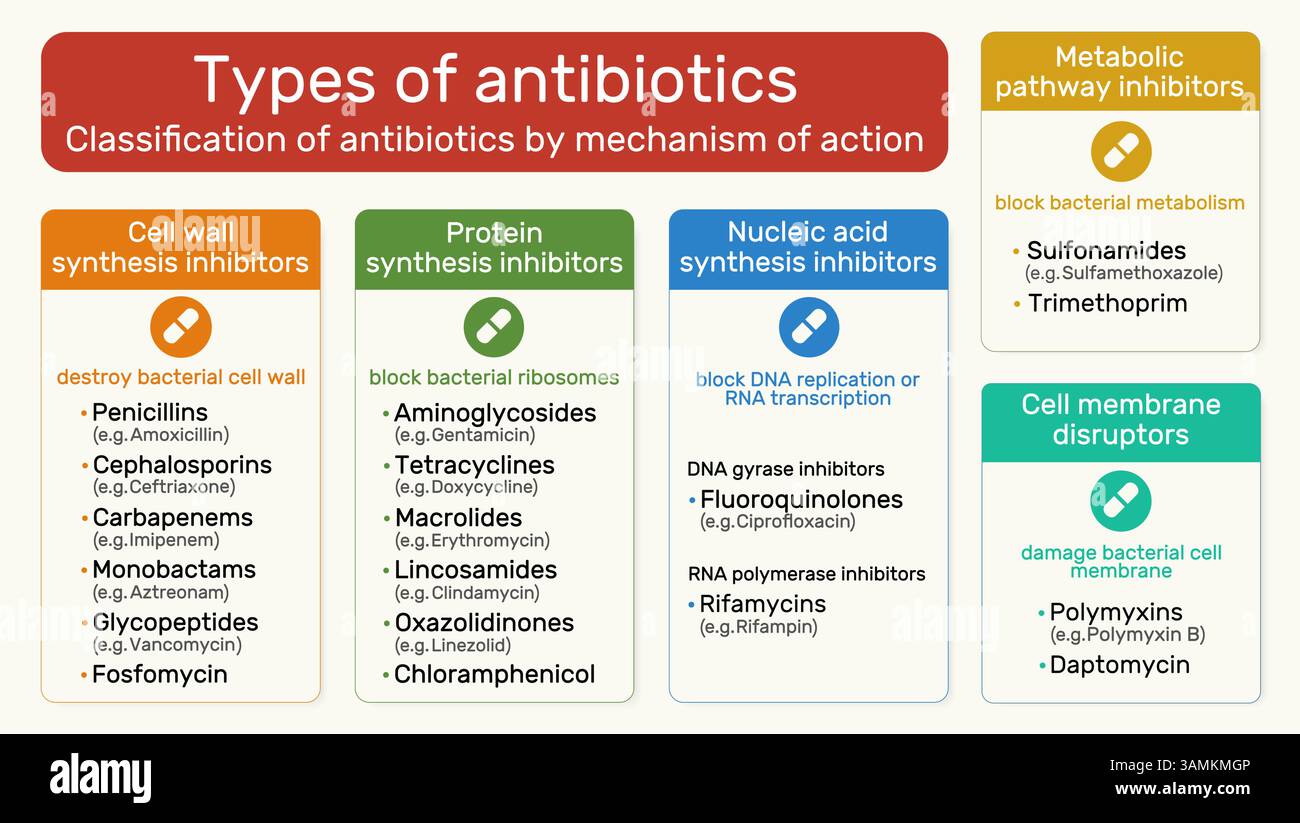 Types of antibiotics
Classification of antibiotics by mechanism of action

Cell wall synthesis inhibitors

destroy bacterial cell wall

• Penicillins
(e.g.Amoxicillin)
• Cephalosporins
(e.g.Ceftriaxone)
• Carbapenems
(e.g.Imipenem)
• Monobactams
(e.g.Aztreonam)
• Glycopeptides
(e.g.Vancomycin)
• Fosfomycin

Protein synthesis inhibitors

block bacterial ribosomes

• Aminoglycosides
(e.g.Gentamicin)
• Tetracyclines
(e.g.Doxycycline)
• Macrolides
(e.g.Erythromycin)
• Lincosamides
(e.g.Clindamycin)
• Oxazolidinones
(e.g.Linezolid)
• Chloramphenicol

Nucleic acid synthesis inhibitors

block DNA replication or RNA transcription

DNA gyrase inhibitors
• Fluoroquinolones
(e.g.Ciprofloxacin)

RNA polymerase inhibitors
• Rifamycins
(e.g.Rifampin)

Metabolic pathway inhibitors

block bacterial metabolism

• Sulfonamides
(e.g.Sulfamethoxazole)
• Trimethoprim

Cell membrane disruptors

damage bacterial cell membrane

• Polymyxins
(e.g.Polymyxin B)
• Daptomycin

alamy

Image ID: 3AMKMGP
www.alamy.com